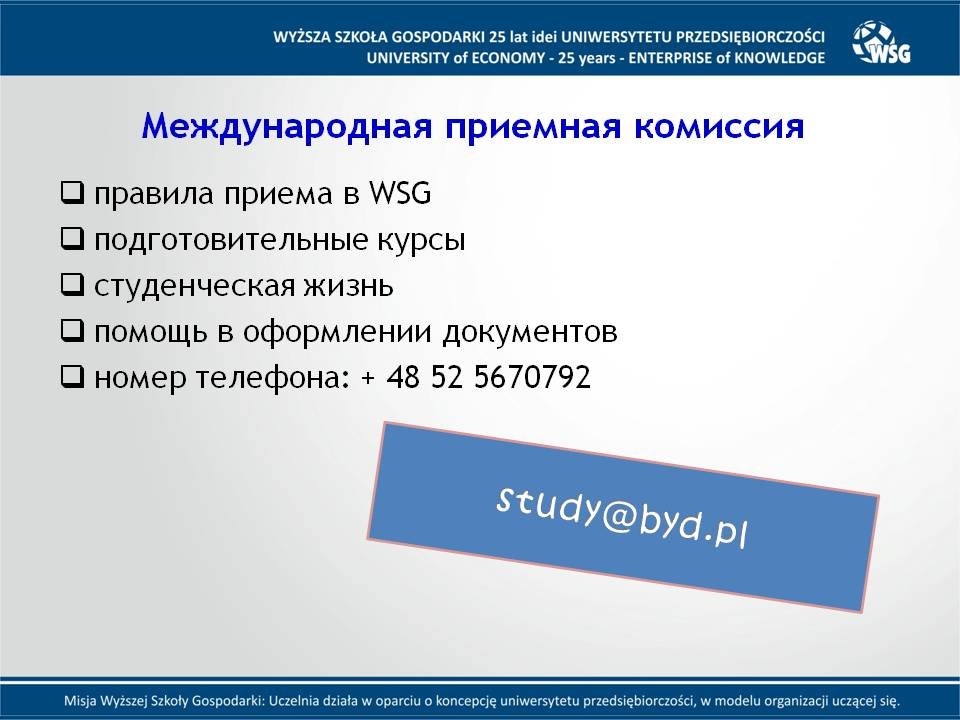 WYŻSZA SZKOŁA GOSPODARKI 25 lat idei UNIWERSYTETU PRZEDSIĘBIORCZOŚCI
UNIVERSITY of ECONOMY - 25 years - ENTERPRISE of KNOWLEDGE

WSG

Международная приемная комиссия

❑ правила приема в WSG
❑ подготовительные курсы
❑ студенческая жизнь
❑ помощь в оформлении документов
❑ номер телефона: + 48 52 5670792

study@byd.pl

Misja Wyższej Szkoły Gospodarki: Uczelnia działa w oparciu o koncepcję uniwersytetu przedsiębiorczości, w modelu organizacji uczącej się.